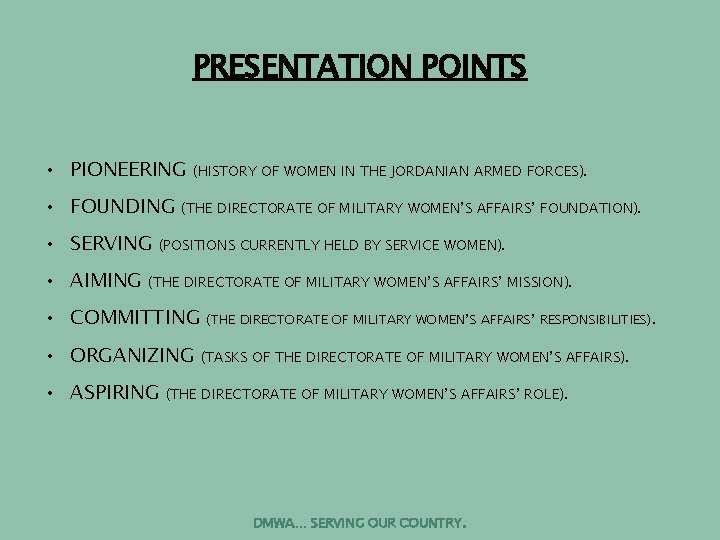 PRESENTATION POINTS

• PIONEERING (HISTORY OF WOMEN IN THE JORDANIAN ARMED FORCES).
• FOUNDING (THE DIRECTORATE OF MILITARY WOMEN'S AFFAIRS' FOUNDATION).
• SERVING (POSITIONS CURRENTLY HELD BY SERVICE WOMEN).
• AIMING (THE DIRECTORATE OF MILITARY WOMEN'S AFFAIRS' MISSION).
• COMMITTING (THE DIRECTORATE OF MILITARY WOMEN'S AFFAIRS' RESPONSIBILITIES).
• ORGANIZING (TASKS OF THE DIRECTORATE OF MILITARY WOMEN'S AFFAIRS).
• ASPIRING (THE DIRECTORATE OF MILITARY WOMEN'S AFFAIRS' ROLE).

DMWA… SERVING OUR COUNTRY.